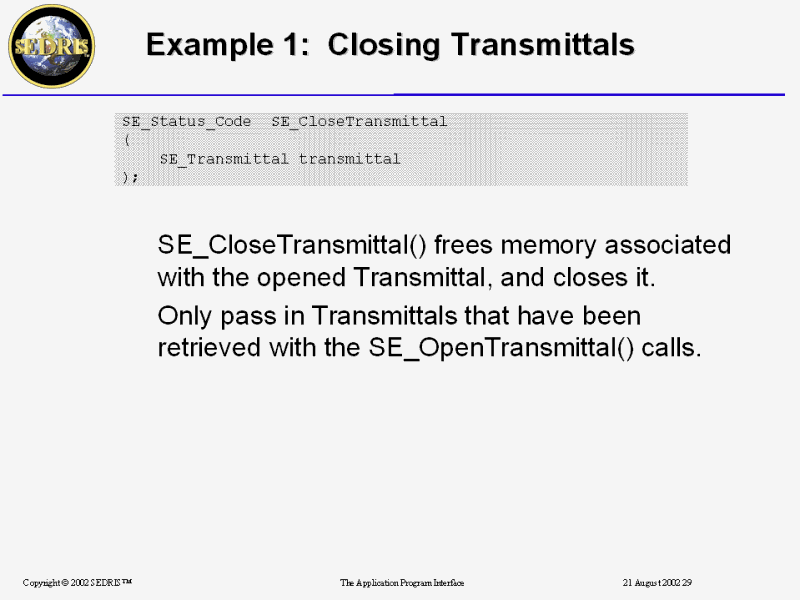 SEDRIS

Example 1: Closing Transmittals

SE_Status_Code SE_CloseTransmittal
(
SE_Transmittal transmittal
);

SE_CloseTransmittal() frees memory associated with the opened Transmittal, and closes it.

Only pass in Transmittals that have been retrieved with the SE_OpenTransmittal() calls.

Copyright © 2002 SEDRIS™

The Application Program Interface

21 August 2002 29